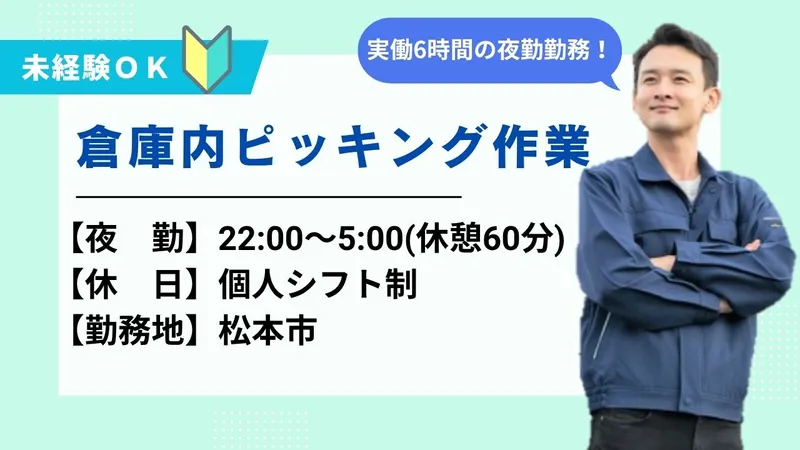 未経験ＯＫ

実働6時間の夜勤勤務！

倉庫内ピッキング作業

【夜　勤】22:00～5:00(休憩60分)
【休　日】個人シフト制
【勤務地】松本市